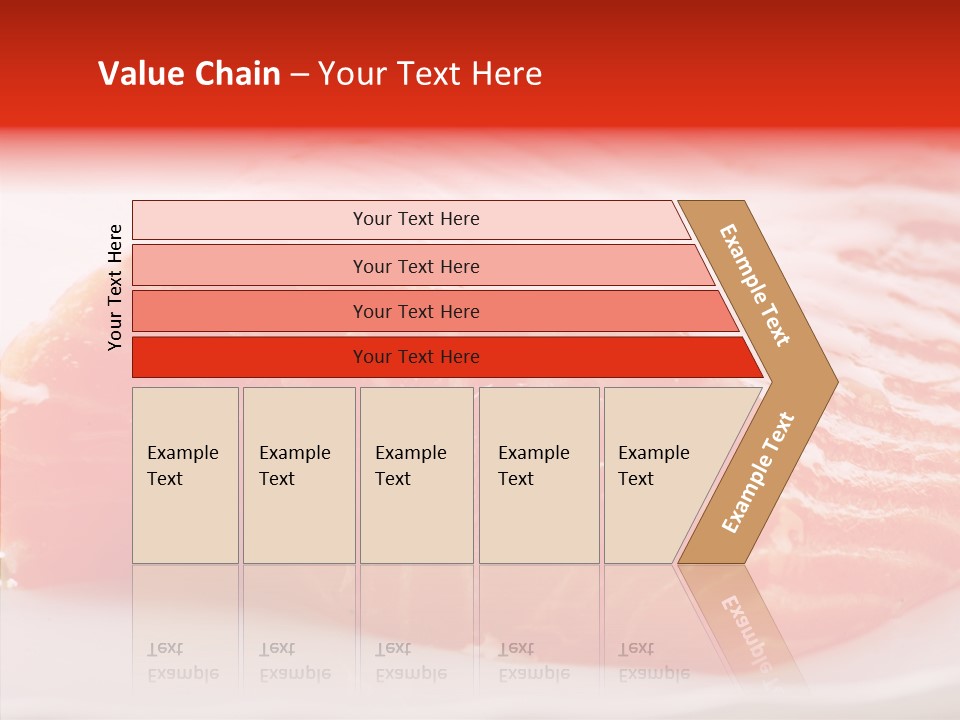 Value Chain – Your Text Here

Your Text Here

Your Text Here

Your Text Here

Your Text Here

Your Text Here

Example Text

Example Text

Example Text

Example Text

Example Text

Example Text

Example Text